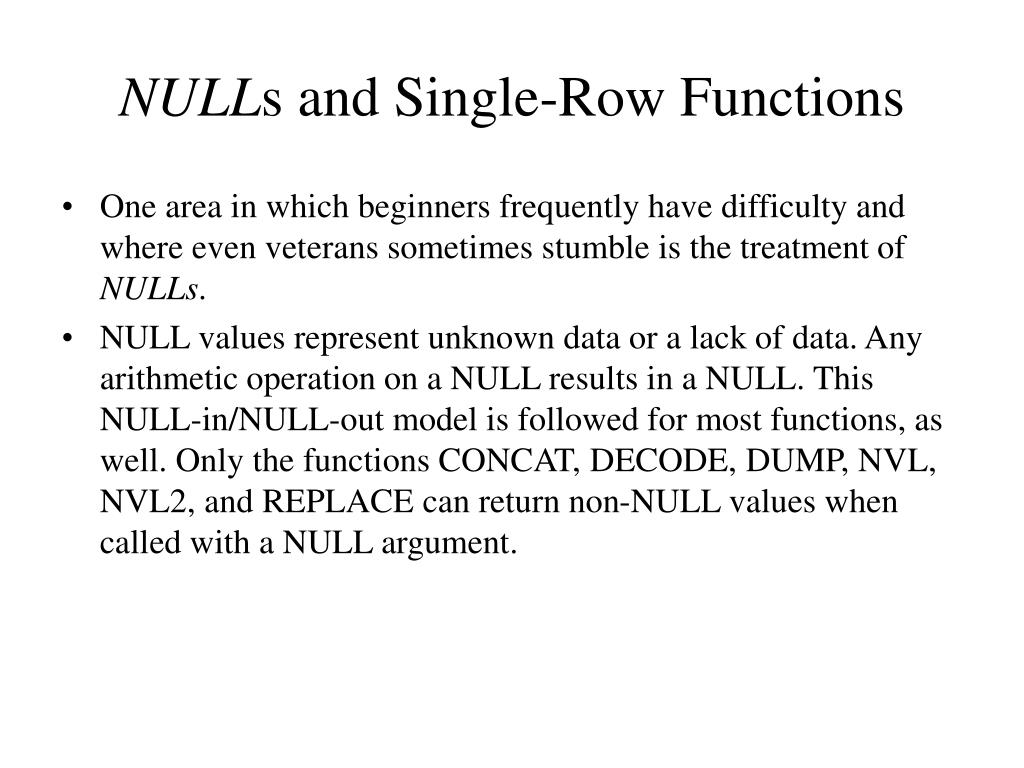 NULLs and Single-Row Functions

• One area in which beginners frequently have difficulty and where even veterans sometimes stumble is the treatment of NULLs.

• NULL values represent unknown data or a lack of data. Any arithmetic operation on a NULL results in a NULL. This NULL-in/NULL-out model is followed for most functions, as well. Only the functions CONCAT, DECODE, DUMP, NVL, NVL2, and REPLACE can return non-NULL values when called with a NULL argument.